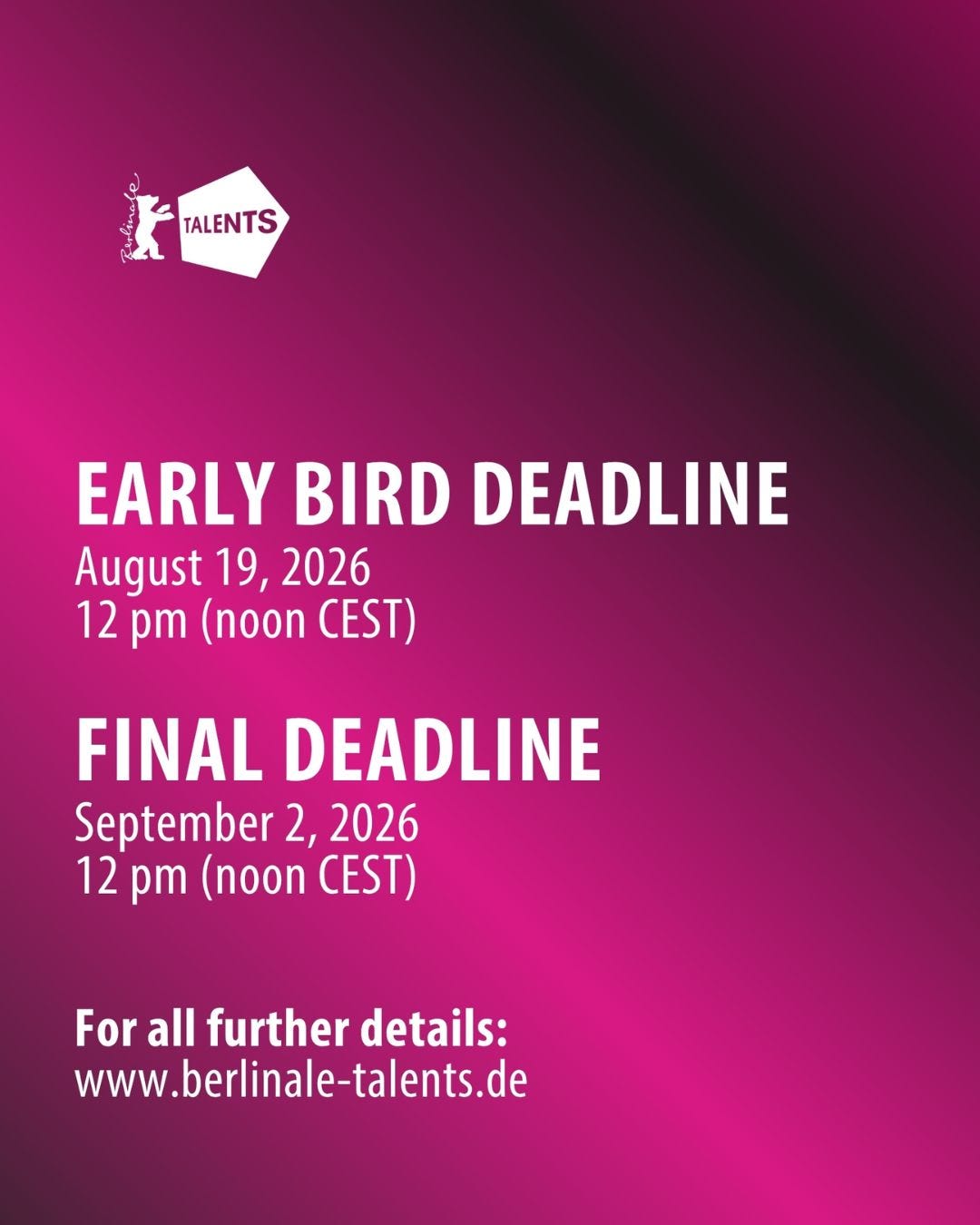 Berlinale TALENTS

EARLY BIRD DEADLINE
August 19, 2026
12 pm (noon CEST)

FINAL DEADLINE
September 2, 2026
12 pm (noon CEST)

For all further details:
www.berlinale-talents.de